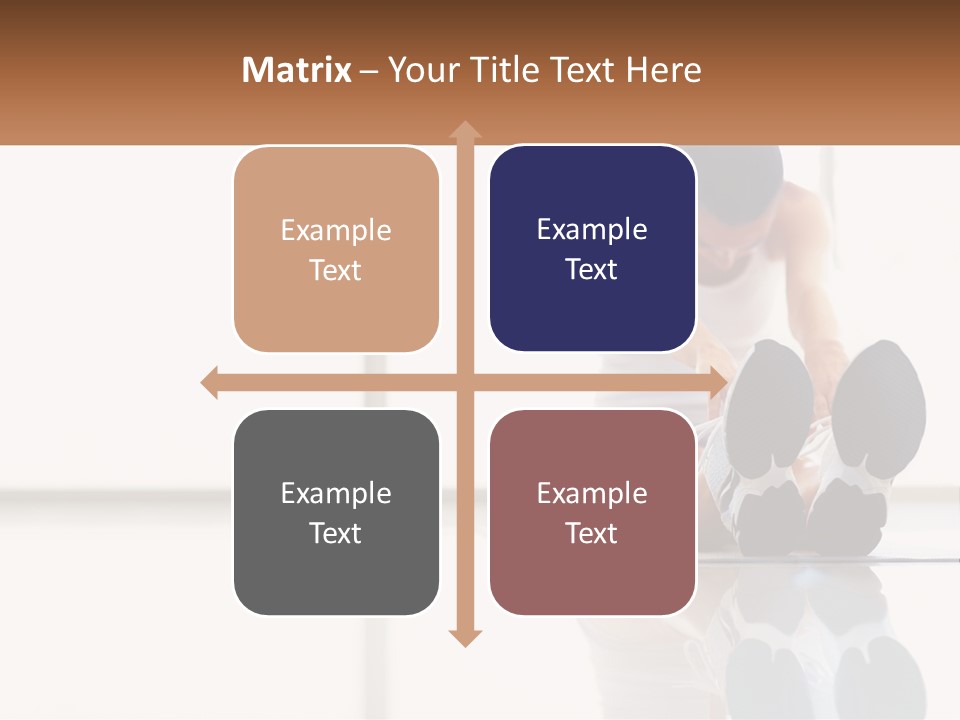 Matrix – Your Title Text Here

Example Text

Example Text

Example Text

Example Text